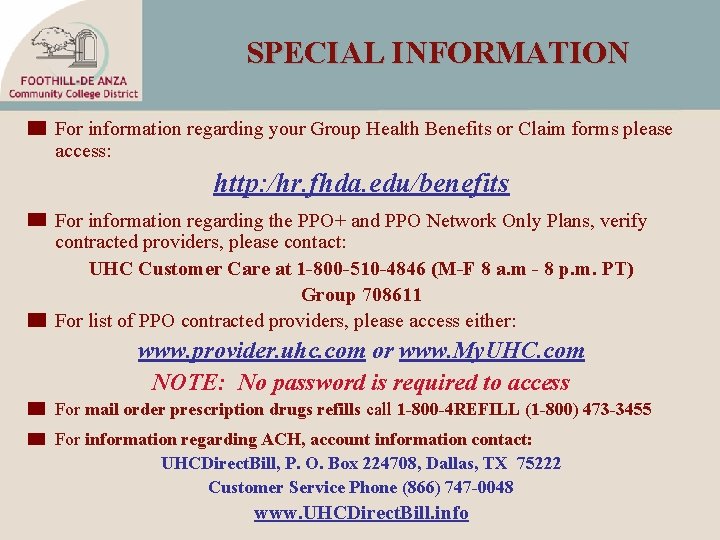 FOOTHILL-DE ANZA
Community College District

SPECIAL INFORMATION

For information regarding your Group Health Benefits or Claim forms please access:

http:/hr.fhda.edu/benefits

For information regarding the PPO+ and PPO Network Only Plans, verify contracted providers, please contact:

UHC Customer Care at 1-800-510-4846 (M-F 8 a.m - 8 p.m. PT)
Group 708611

For list of PPO contracted providers, please access either:

www.provider.uhc.com or www.MyUHC.com
NOTE: No password is required to access

For mail order prescription drugs refills call 1-800-4REFILL (1-800) 473-3455

For information regarding ACH, account information contact:
UHCDirectBill, P. O. Box 224708, Dallas, TX 75222
Customer Service Phone (866) 747-0048
www.UHCDirectBill.info